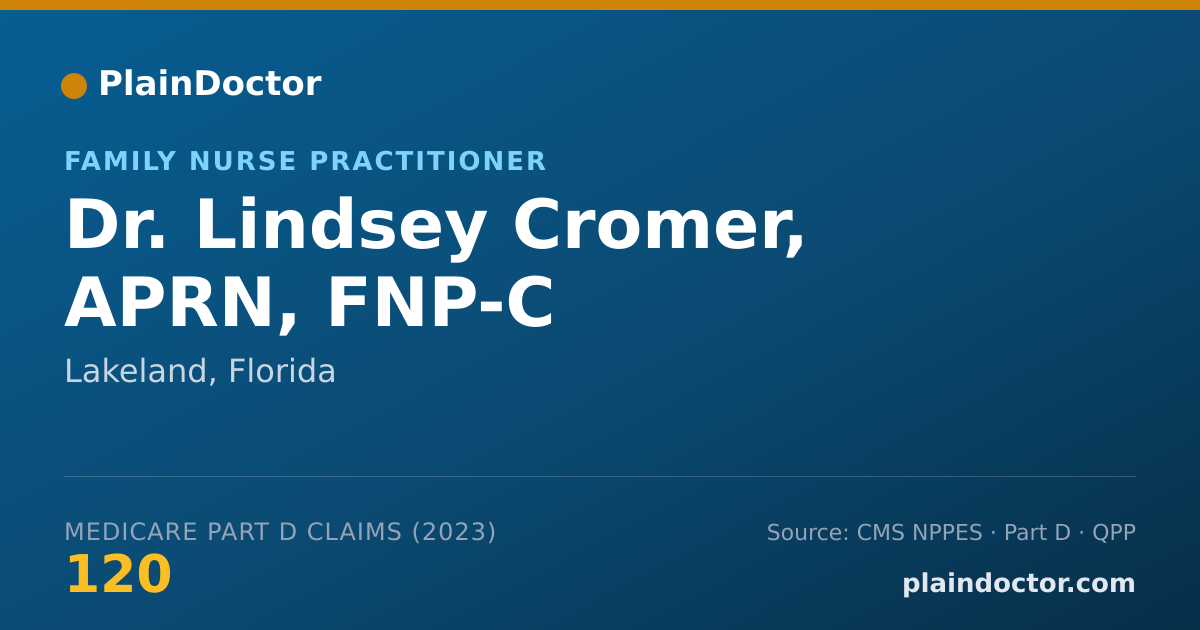 PlainDoctor

FAMILY NURSE PRACTITIONER

Dr. Lindsey Cromer, APRN, FNP-C

Lakeland, Florida

MEDICARE PART D CLAIMS (2023)

120

Source: CMS NPPES · Part D · QPP

plaindoctor.com